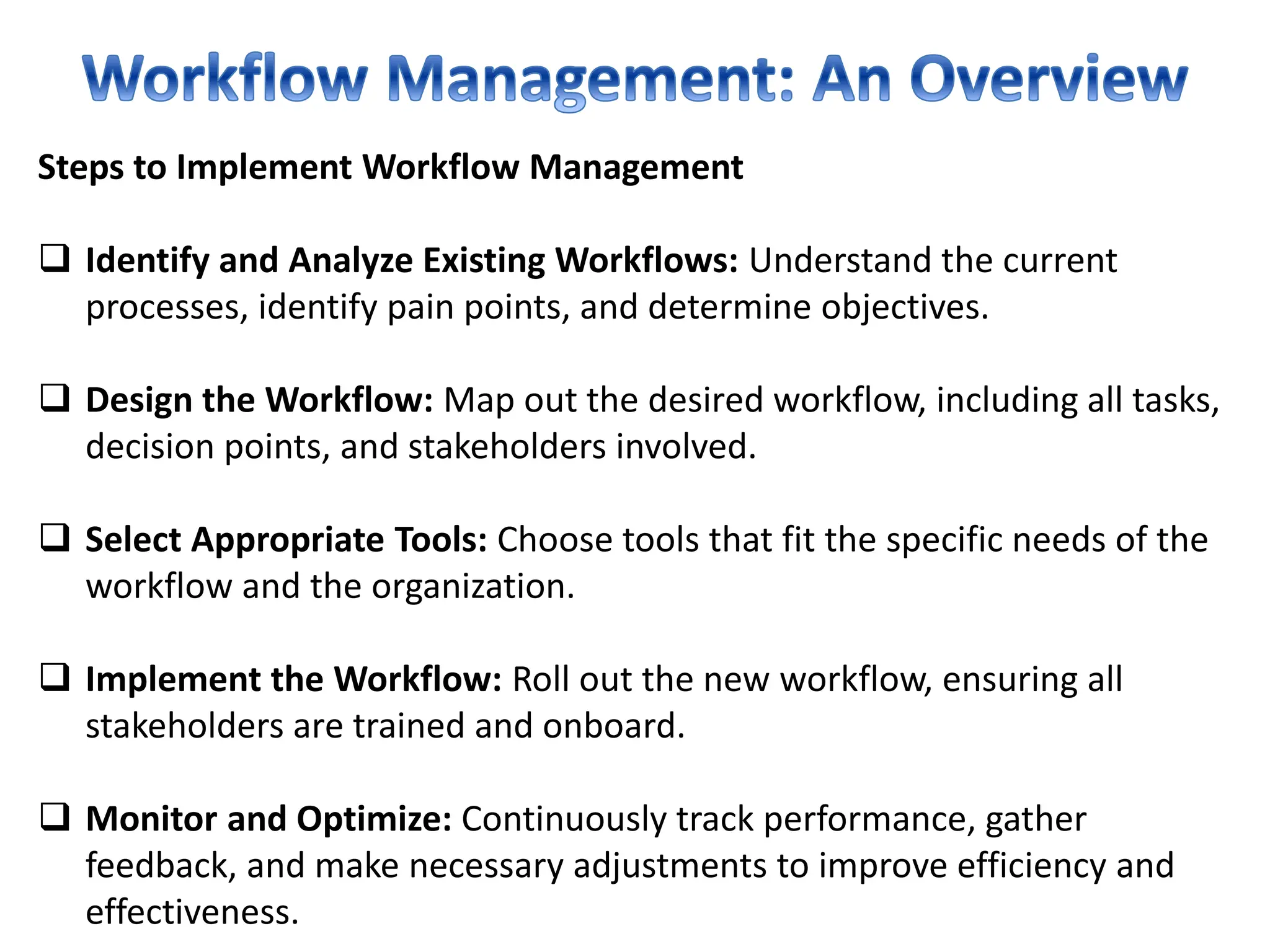 Workflow Management: An Overview

Steps to Implement Workflow Management

❑ Identify and Analyze Existing Workflows: Understand the current processes, identify pain points, and determine objectives.

❑ Design the Workflow: Map out the desired workflow, including all tasks, decision points, and stakeholders involved.

❑ Select Appropriate Tools: Choose tools that fit the specific needs of the workflow and the organization.

❑ Implement the Workflow: Roll out the new workflow, ensuring all stakeholders are trained and onboard.

❑ Monitor and Optimize: Continuously track performance, gather feedback, and make necessary adjustments to improve efficiency and effectiveness.